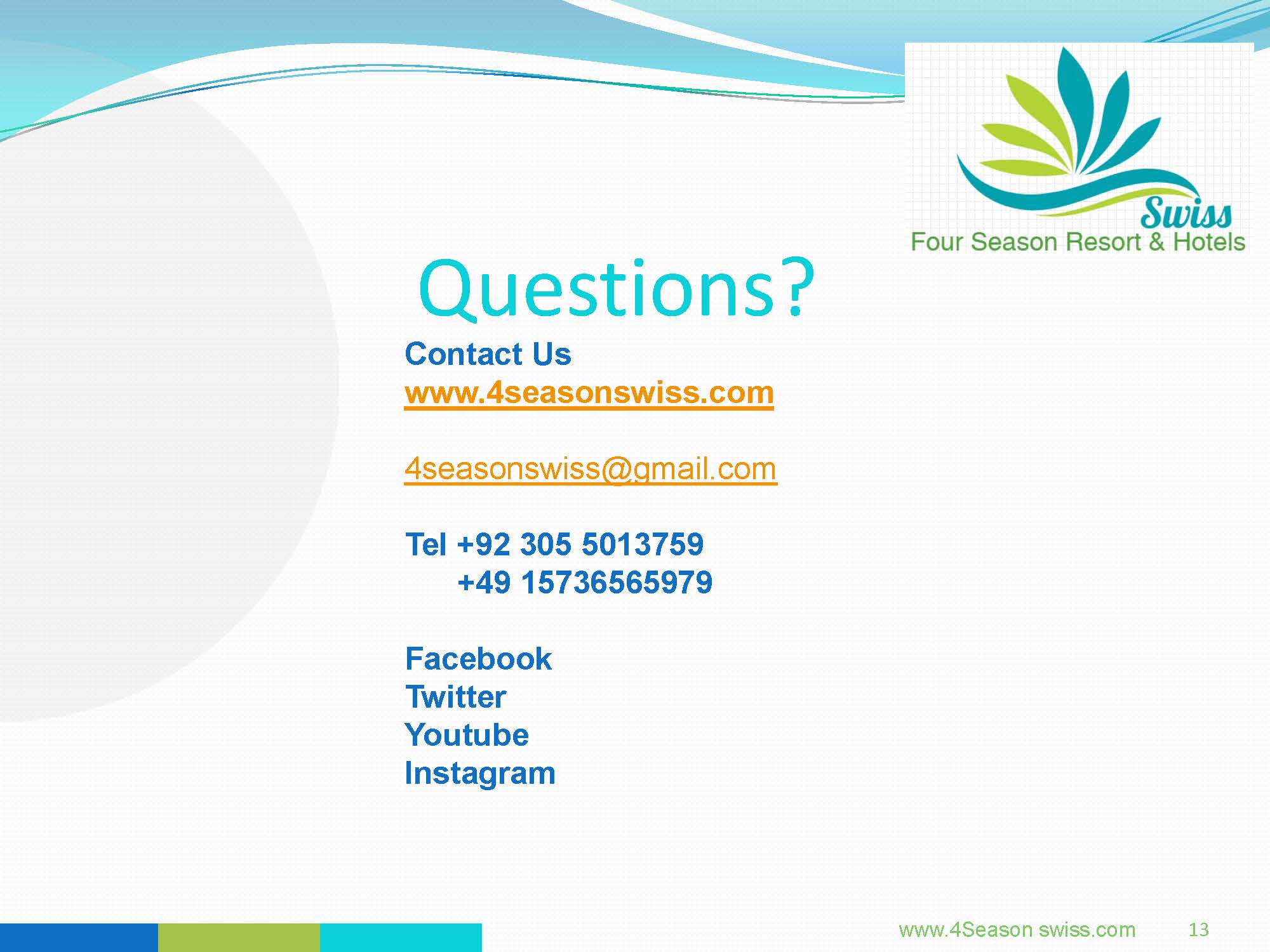 Swiss
Four Season Resort & Hotels

Questions?

Contact Us
www.4seasonswiss.com

4seasonswiss@gmail.com

Tel +92 305 5013759
+49 15736565979

Facebook
Twitter
Youtube
Instagram

www.4Season swiss.com 13